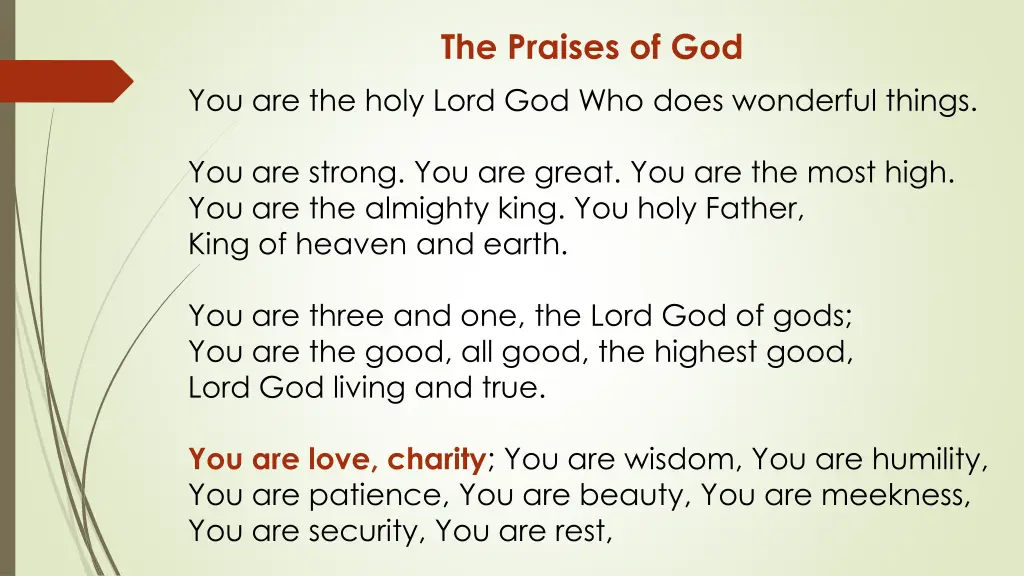 The Praises of God

You are the holy Lord God Who does wonderful things.

You are strong. You are great. You are the most high. You are the almighty king. You holy Father, King of heaven and earth.

You are three and one, the Lord God of gods; You are the good, all good, the highest good, Lord God living and true.

You are love, charity; You are wisdom, You are humility, You are patience, You are beauty, You are meekness, You are security, You are rest,